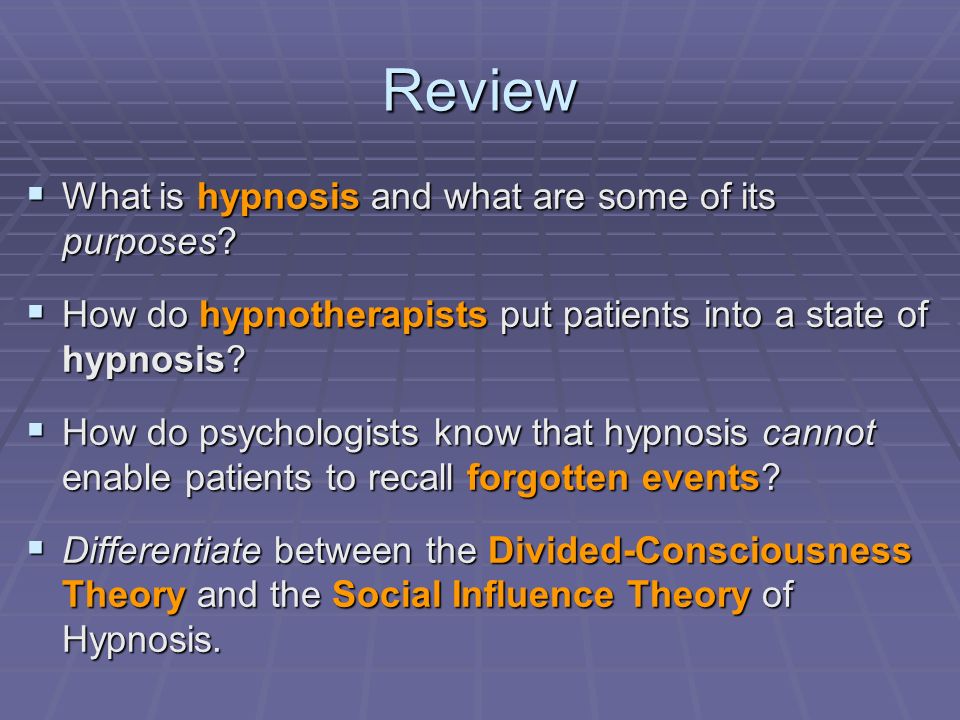 Review

▪ What is hypnosis and what are some of its purposes?

▪ How do hypnotherapists put patients into a state of hypnosis?

▪ How do psychologists know that hypnosis cannot enable patients to recall forgotten events?

▪ Differentiate between the Divided-Consciousness Theory and the Social Influence Theory of Hypnosis.